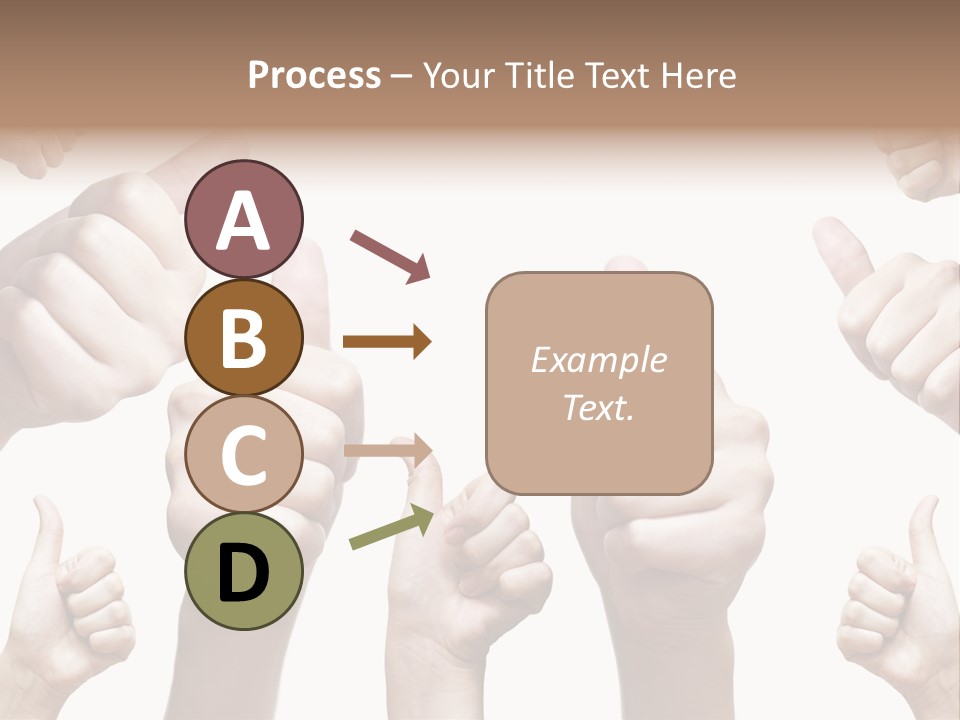 Process – Your Title Text Here

A

B

C

D

Example Text.